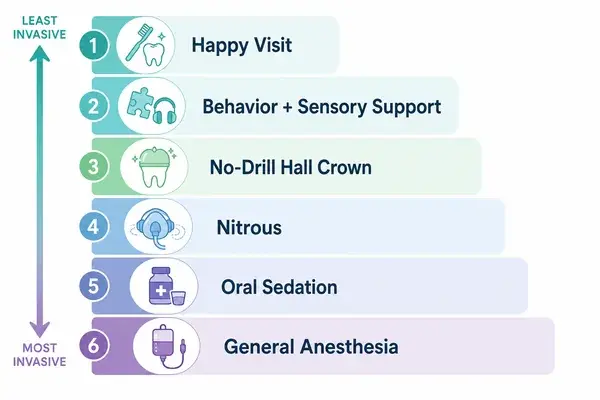 LEAST INVASIVE

1 Happy Visit

2 Behavior + Sensory Support

3 No-Drill Hall Crown

4 Nitrous

5 Oral Sedation

6 General Anesthesia

MOST INVASIVE